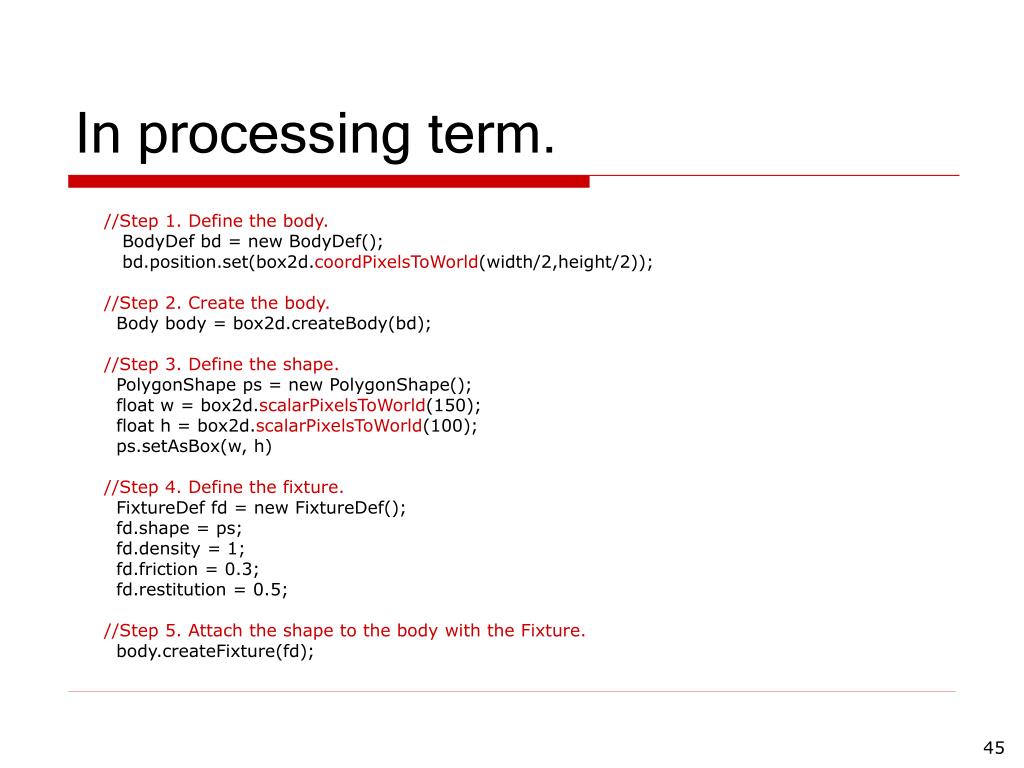 In processing term.

//Step 1. Define the body.
BodyDef bd = new BodyDef();
bd.position.set(box2d.coordPixelsToWorld(width/2,height/2));

//Step 2. Create the body.
Body body = box2d.createBody(bd);

//Step 3. Define the shape.
PolygonShape ps = new PolygonShape();
float w = box2d.scalarPixelsToWorld(150);
float h = box2d.scalarPixelsToWorld(100);
ps.setAsBox(w, h)

//Step 4. Define the fixture.
FixtureDef fd = new FixtureDef();
fd.shape = ps;
fd.density = 1;
fd.friction = 0.3;
fd.restitution = 0.5;

//Step 5. Attach the shape to the body with the Fixture.
body.createFixture(fd);

45